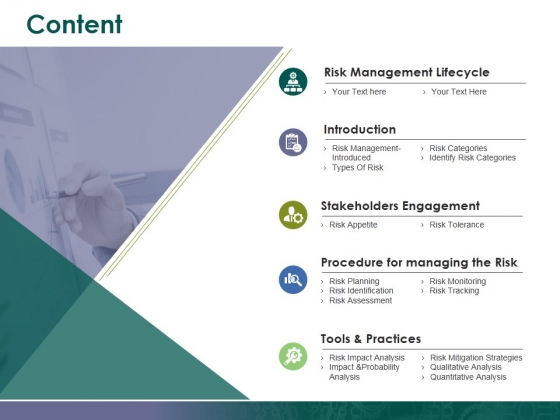 Content

Risk Management Lifecycle

› Your Text here

› Your Text Here

Introduction

› Risk Management-Introduced
› Types Of Risk

› Risk Categories
› Identify Risk Categories

Stakeholders Engagement

› Risk Appetite

› Risk Tolerance

Procedure for managing the Risk

› Risk Planning
› Risk Identification
› Risk Assessment

› Risk Monitoring
› Risk Tracking

Tools & Practices

› Risk Impact Analysis
› Impact &Probability Analysis

› Risk Mitigation Strategies
› Qualitative Analysis
› Quantitative Analysis